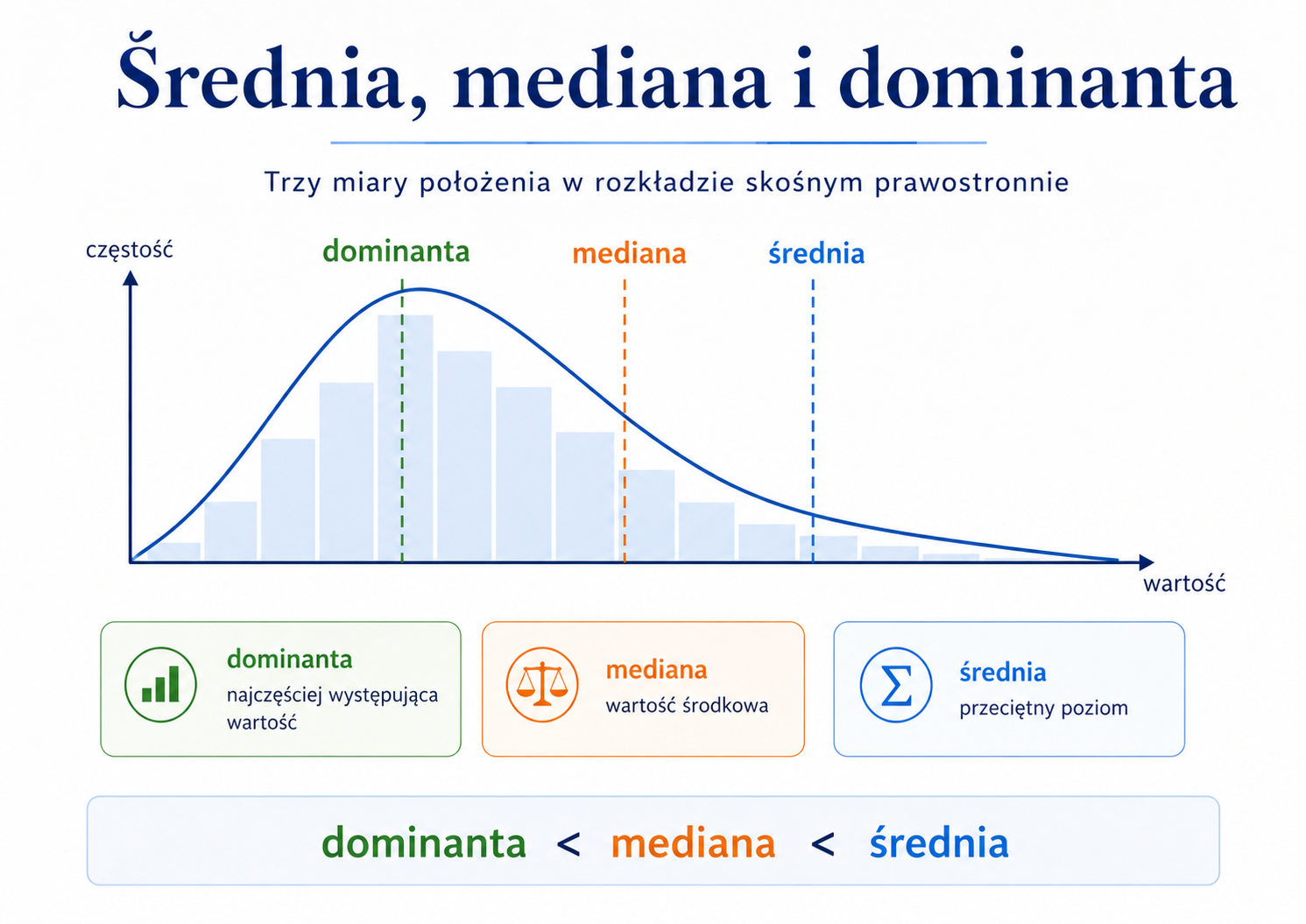 Średnia, mediana i dominanta

Trzy miary położenia w rozkładzie skośnym prawostronnie

częstość

dominanta

mediana

średnia

wartość

dominanta
najczęściej występująca wartość

mediana
wartość środkowa

$\Sigma$
średnia
przeciętny poziom

dominanta < mediana < średnia